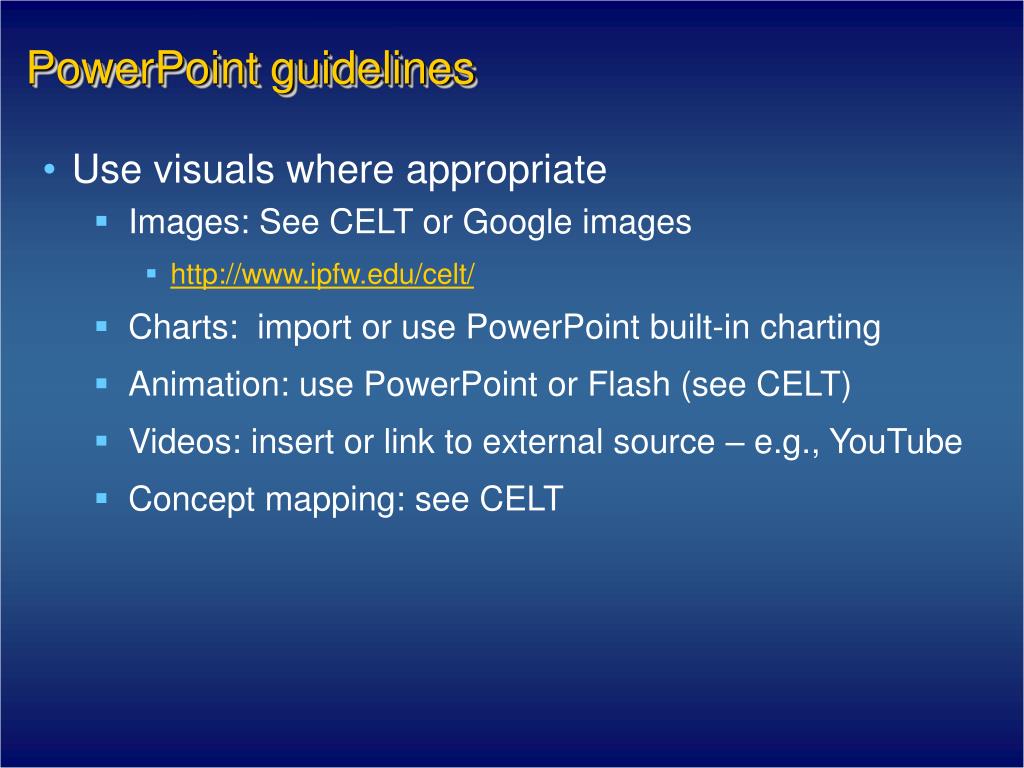 PowerPoint guidelines

• Use visuals where appropriate
  ▪ Images: See CELT or Google images
    ▪ http://www.ipfw.edu/celt/
  ▪ Charts: import or use PowerPoint built-in charting
  ▪ Animation: use PowerPoint or Flash (see CELT)
  ▪ Videos: insert or link to external source – e.g., YouTube
  ▪ Concept mapping: see CELT